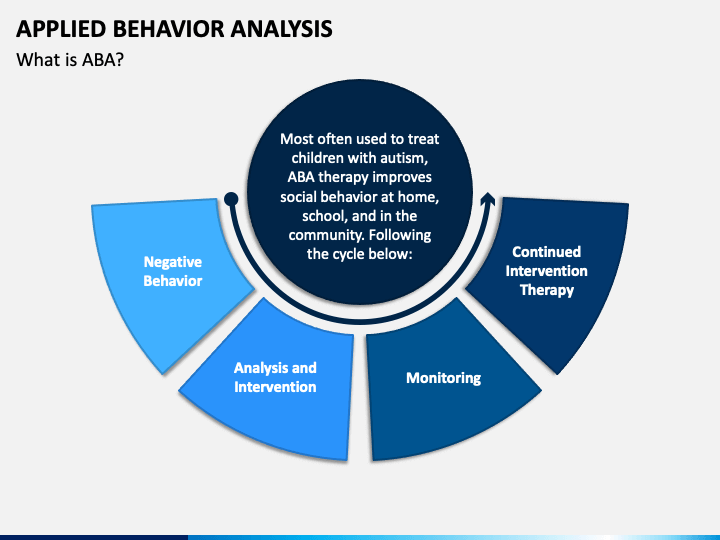 APPLIED BEHAVIOR ANALYSIS

What is ABA?

Most often used to treat children with autism, ABA therapy improves social behavior at home, school, and in the community. Following the cycle below:

Negative Behavior

Analysis and Intervention

Monitoring

Continued Intervention Therapy